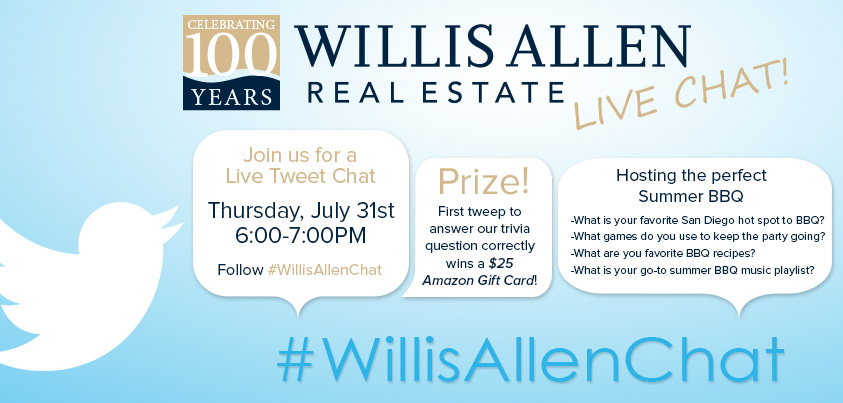 CELEBRATING 100 YEARS

WILLIS ALLEN REAL ESTATE

LIVE CHAT!

Join us for a Live Tweet Chat

Thursday, July 31st 6:00-7:00PM

Follow #WillisAllenChat

Prize!

First tweep to answer our trivia question correctly wins a $25 Amazon Gift Card!

Hosting the perfect Summer BBQ

-What is your favorite San Diego hot spot to BBQ?
-What games do you use to keep the party going?
-What are you favorite BBQ recipes?
-What is your go-to summer BBQ music playlist?

#WillisAllenChat